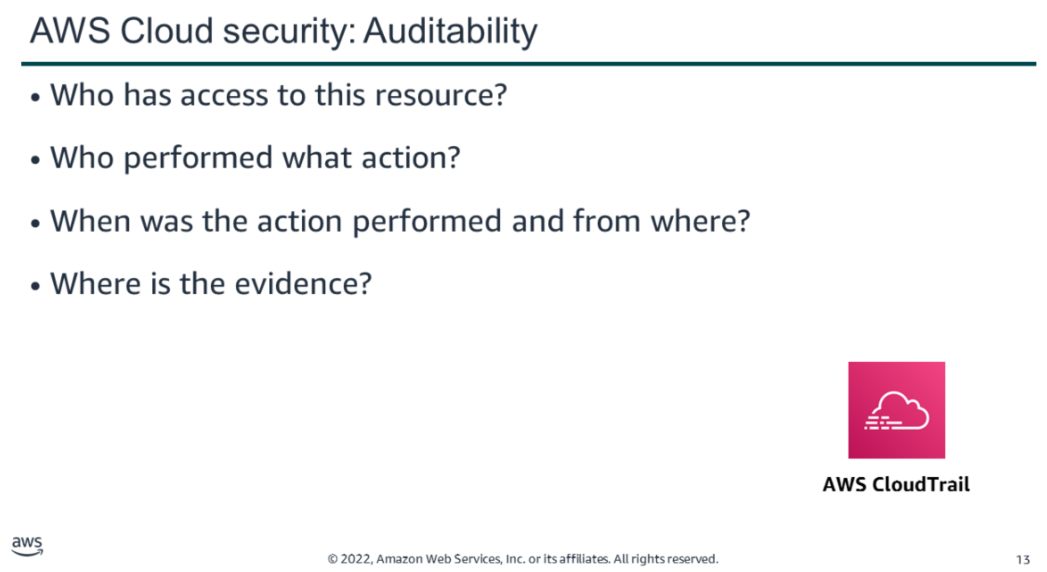 AWS Cloud security: Auditability

• Who has access to this resource?

• Who performed what action?

• When was the action performed and from where?

• Where is the evidence?

AWS CloudTrail

aws

© 2022, Amazon Web Services, Inc. or its affiliates. All rights reserved.

13